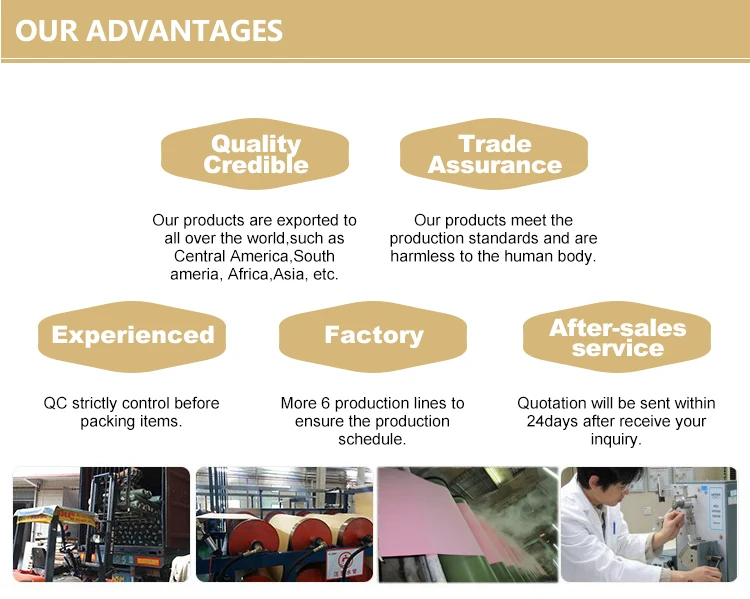 OUR ADVANTAGES

Quality Credible

Our products are exported to all over the world,such as Central America,South ameria, Africa,Asia, etc.

Trade Assurance

Our products meet the production standards and are harmless to the human body.

Experienced

QC strictly control before packing items.

Factory

More 6 production lines to ensure the production schedule.

After-sales service

Quotation will be sent within 24days after receive your inquiry.